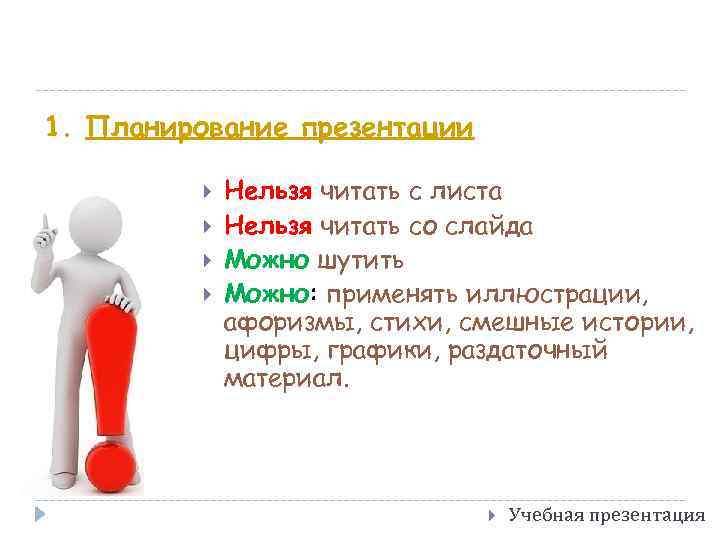 1. Планирование презентации

Нельзя читать с листа

Нельзя читать со слайда

Можно шутить

Можно: применять иллюстрации, афоризмы, стихи, смешные истории, цифры, графики, раздаточный материал.

Учебная презентация